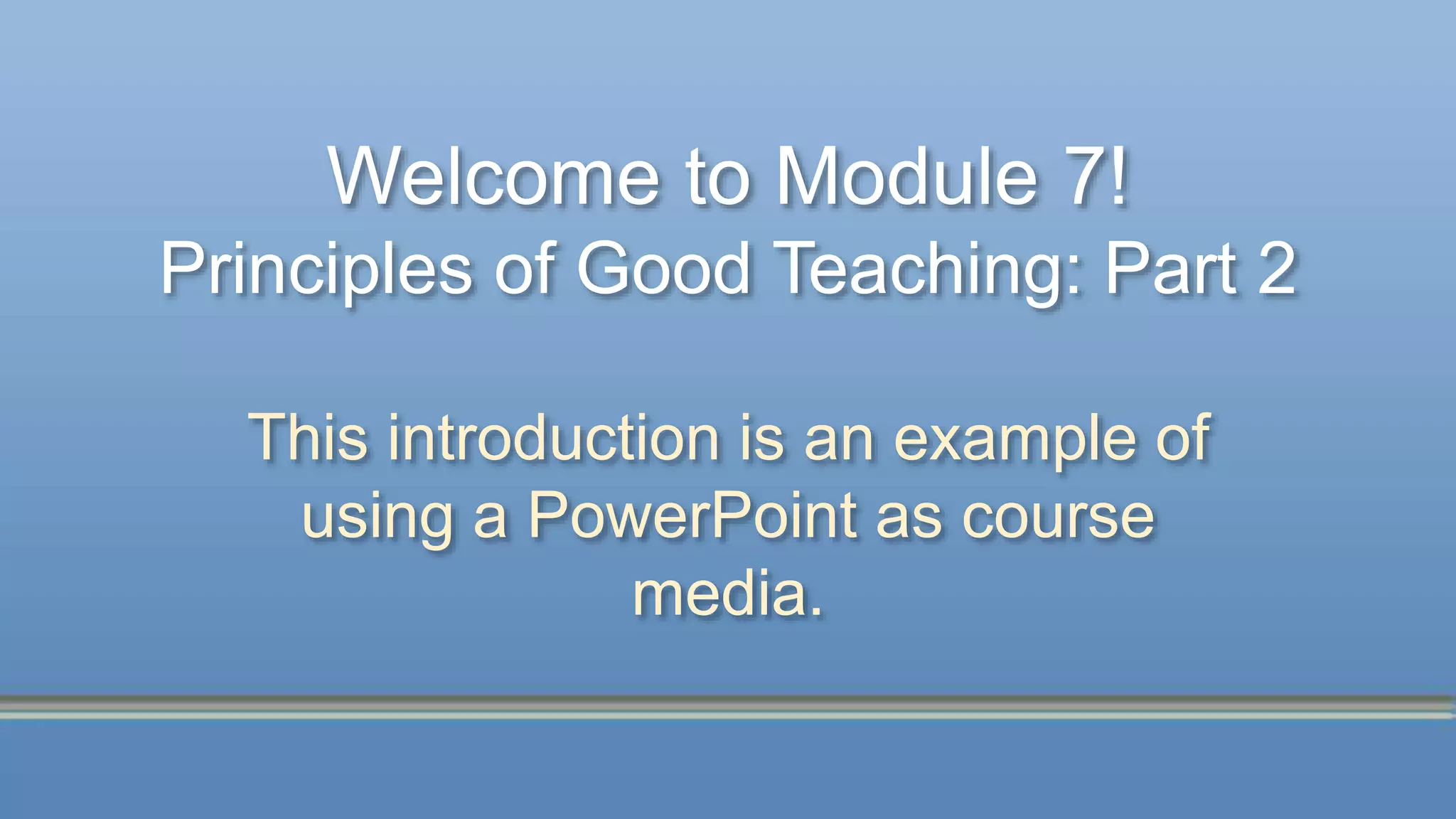 Welcome to Module 7!
Principles of Good Teaching: Part 2

This introduction is an example of using a PowerPoint as course media.